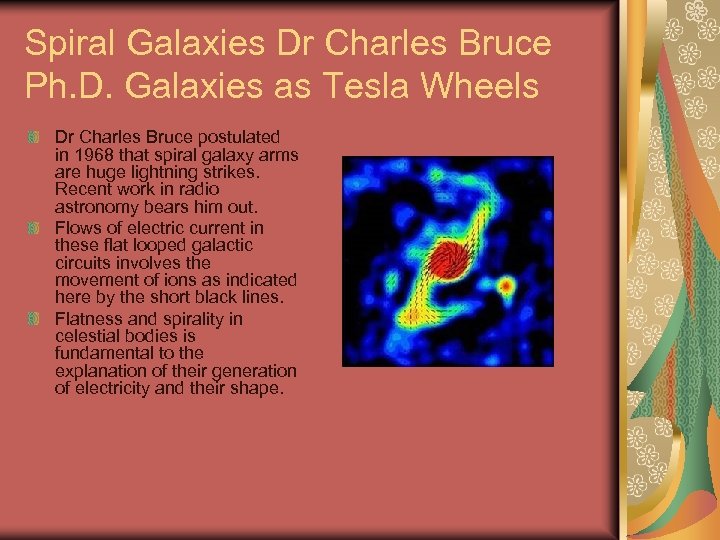 Spiral Galaxies Dr Charles Bruce Ph.D. Galaxies as Tesla Wheels

Dr Charles Bruce postulated in 1968 that spiral galaxy arms are huge lightning strikes. Recent work in radio astronomy bears him out.

Flows of electric current in these flat looped galactic circuits involves the movement of ions as indicated here by the short black lines.

Flatness and spirality in celestial bodies is fundamental to the explanation of their generation of electricity and their shape.